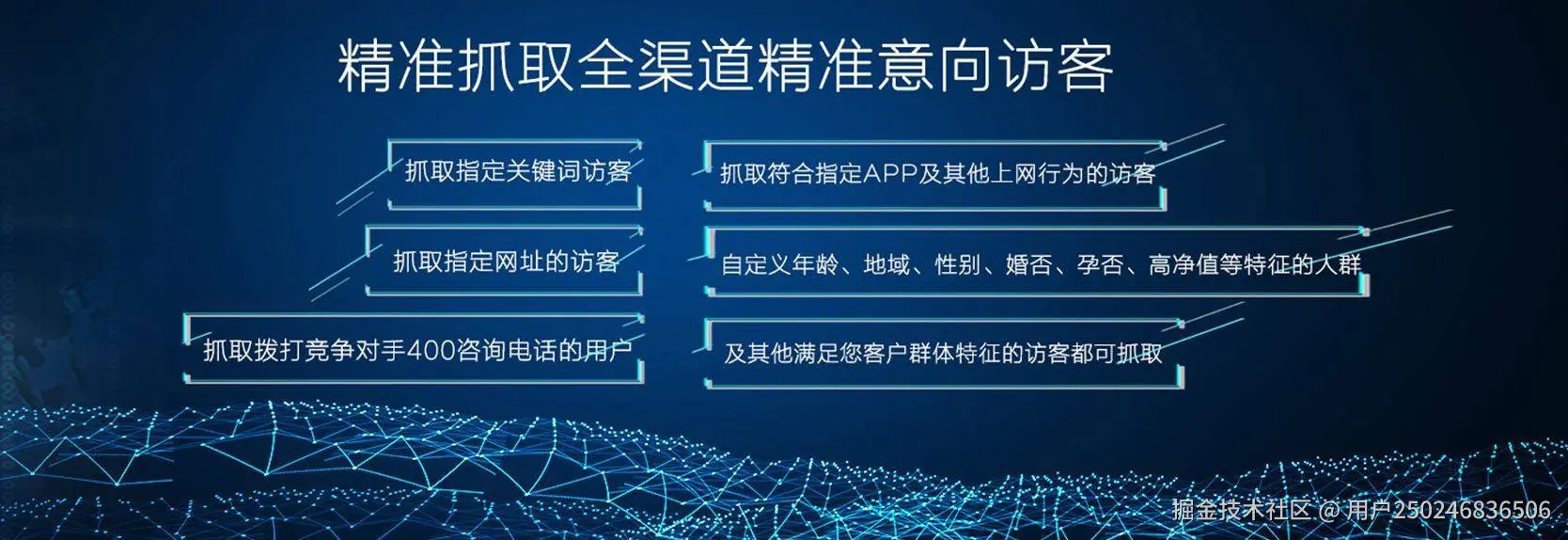 精准抓取全渠道精准意向访客

抓取指定关键词访客

抓取指定网址的访客

抓取拨打竞争对手400咨询电话的用户

抓取符合指定APP及其他上网行为的访客

自定义年龄、地域、性别、婚否、孕否、高净值等特征的人群

及其他满足您客户群体特征的访客都可抓取

掘金技术社区 @ 用户250246836506